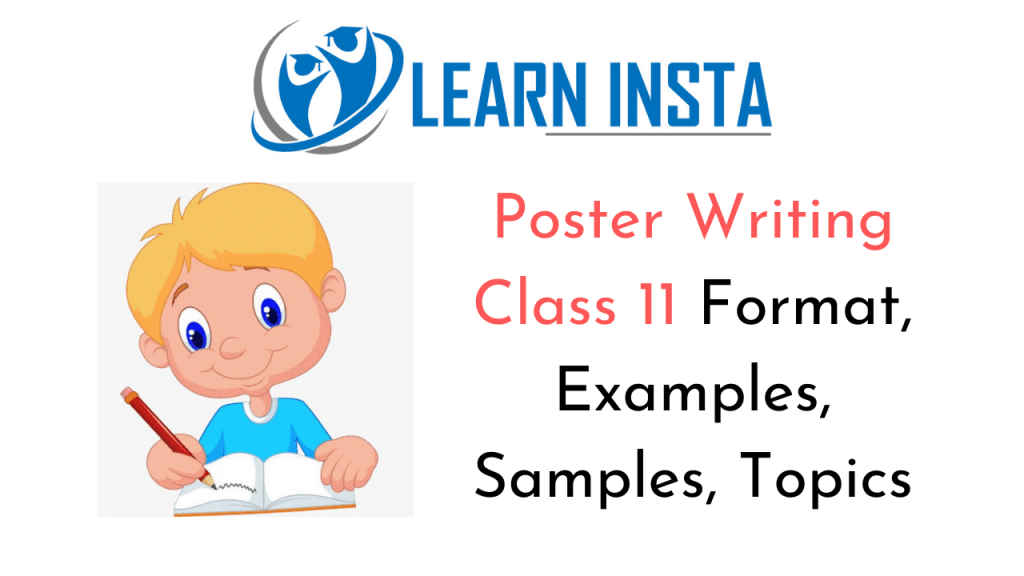 LEARN INSTA

Poster Writing Class 11 Format, Examples, Samples, Topics